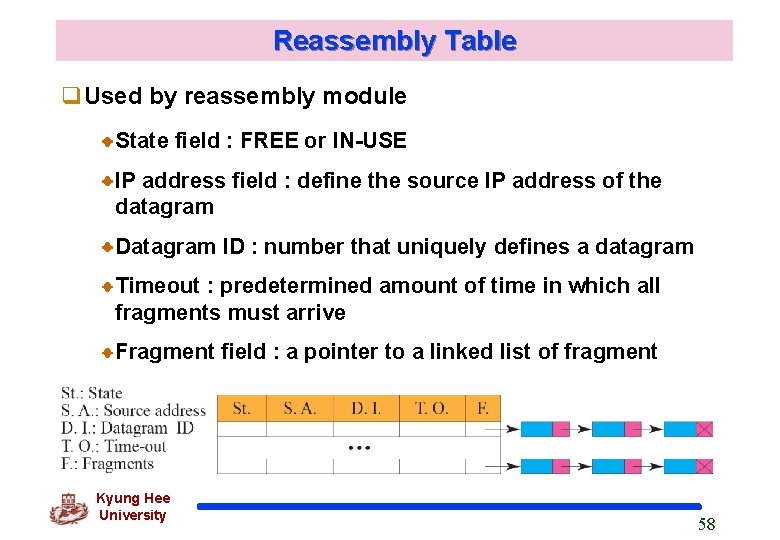 Reassembly Table

Used by reassembly module

State field : FREE or IN-USE

IP address field : define the source IP address of the datagram

Datagram ID : number that uniquely defines a datagram

Timeout : predetermined amount of time in which all fragments must arrive

Fragment field : a pointer to a linked list of fragment

St.: State
S. A.: Source address
D. I.: Datagram ID
T. O.: Time-out
F.: Fragments

| St. | S. A. | D. I. | T. O. | F. |
|---|---|---|---|---|
| | | | | |
| | | ... | | |
| | | | | |

Kyung Hee University

58